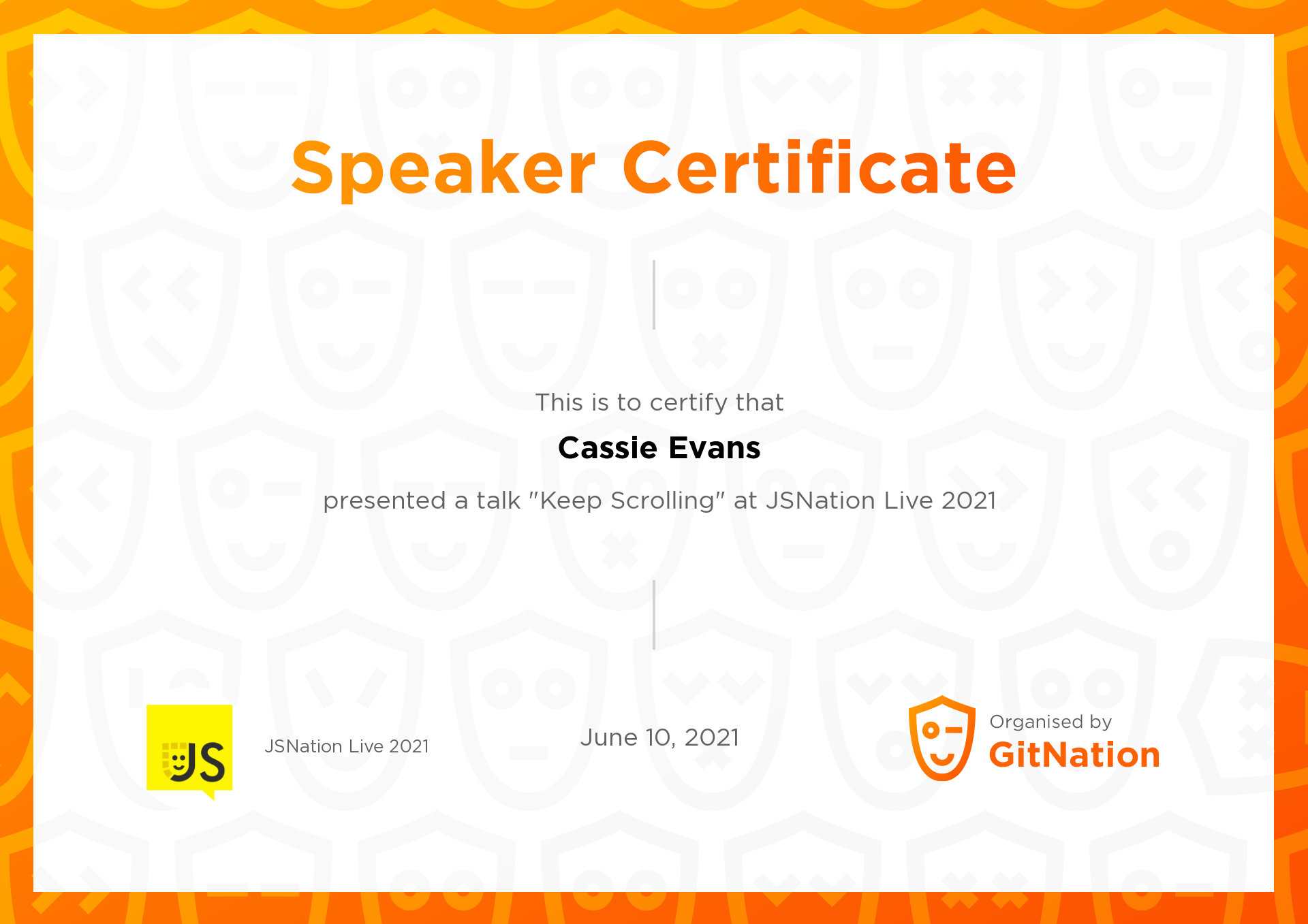 Speaker Certificate

This is to certify that

Cassie Evans

presented a talk "Keep Scrolling" at JSNation Live 2021

JS

JSNation Live 2021

June 10, 2021

Organised by
GitNation